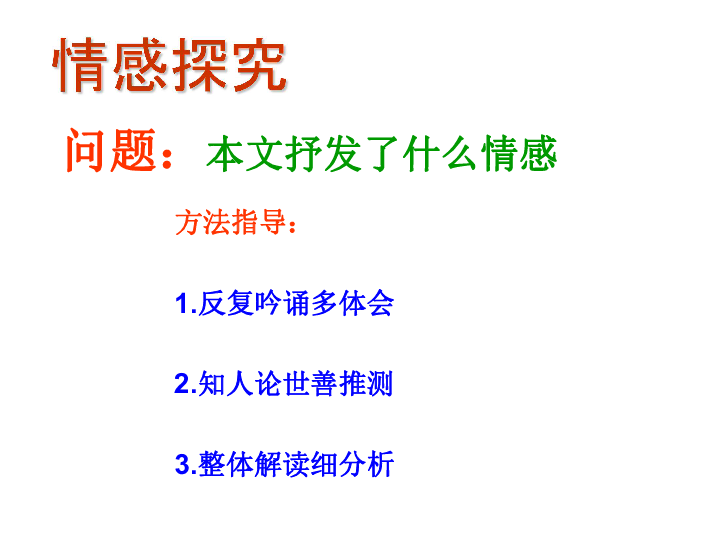 情感探究

问题：本文抒发了什么情感

方法指导：

1.反复吟诵多体会

2.知人论世善推测

3.整体解读细分析